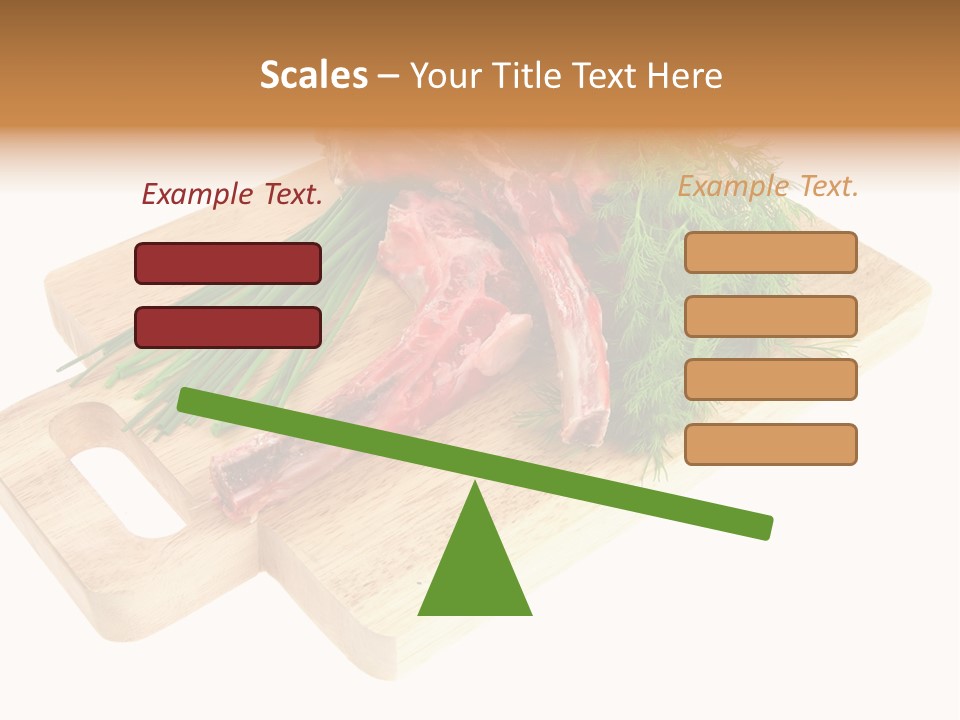 Scales – Your Title Text Here

Example Text.

Example Text.